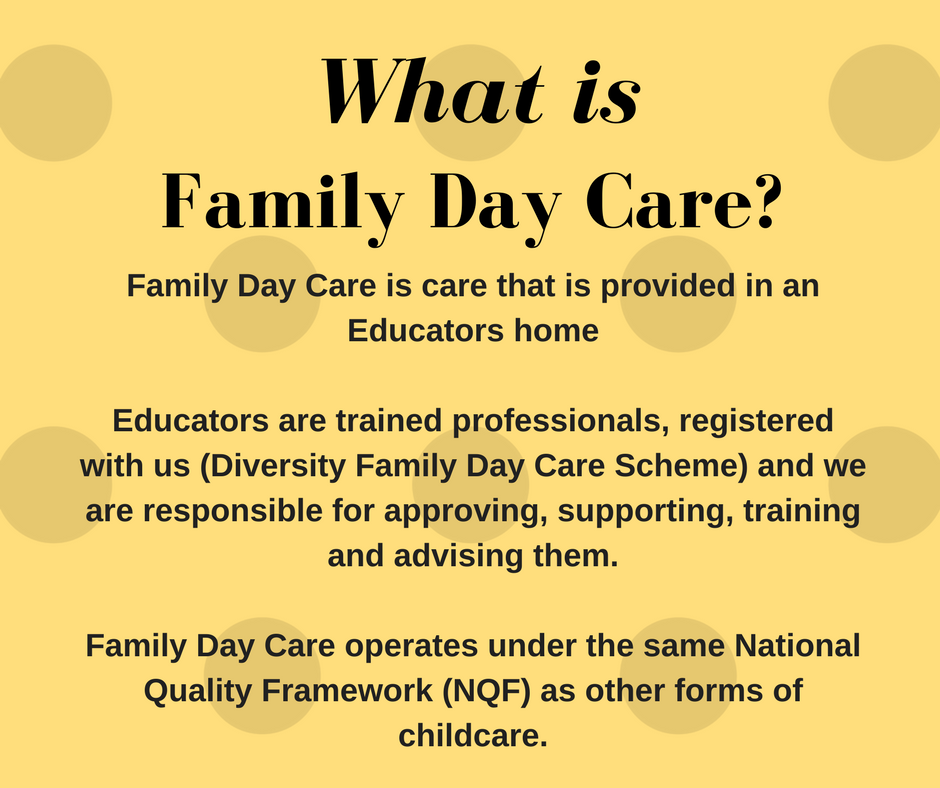 What is
Family Day Care?

Family Day Care is care that is provided in an Educators home

Educators are trained professionals, registered with us (Diversity Family Day Care Scheme) and we are responsible for approving, supporting, training and advising them.

Family Day Care operates under the same National Quality Framework (NQF) as other forms of childcare.